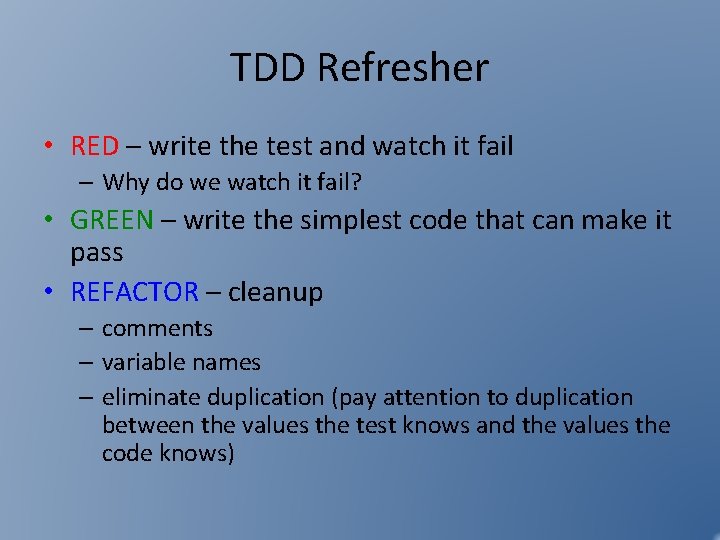 TDD Refresher

• RED – write the test and watch it fail
  – Why do we watch it fail?
• GREEN – write the simplest code that can make it pass
• REFACTOR – cleanup
  – comments
  – variable names
  – eliminate duplication (pay attention to duplication between the values the test knows and the values the code knows)